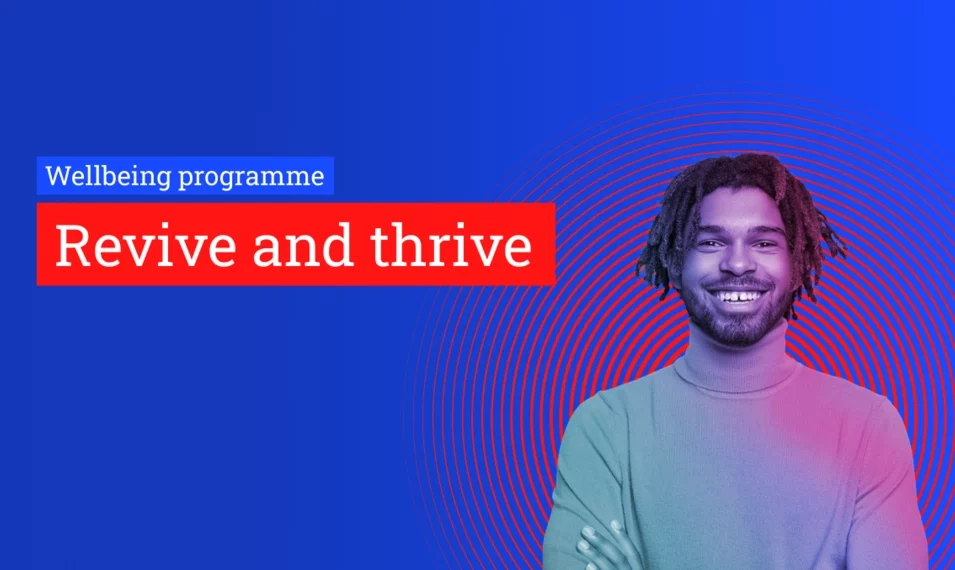 Wellbeing programme

Revive and thrive